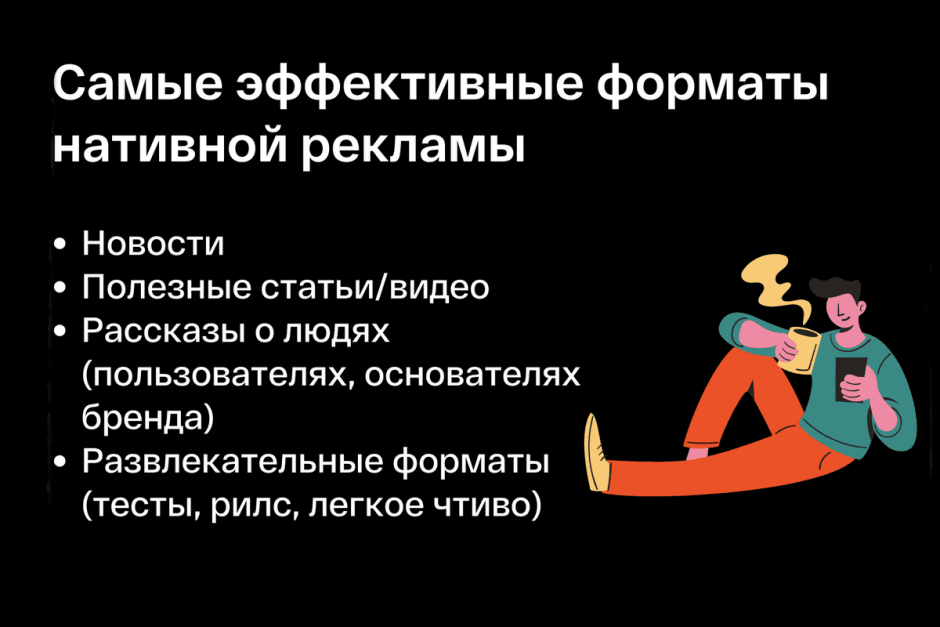 Самые эффективные форматы нативной рекламы

• Новости
• Полезные статьи/видео
• Рассказы о людях (пользователях, основателях бренда)
• Развлекательные форматы (тесты, рилс, легкое чтиво)